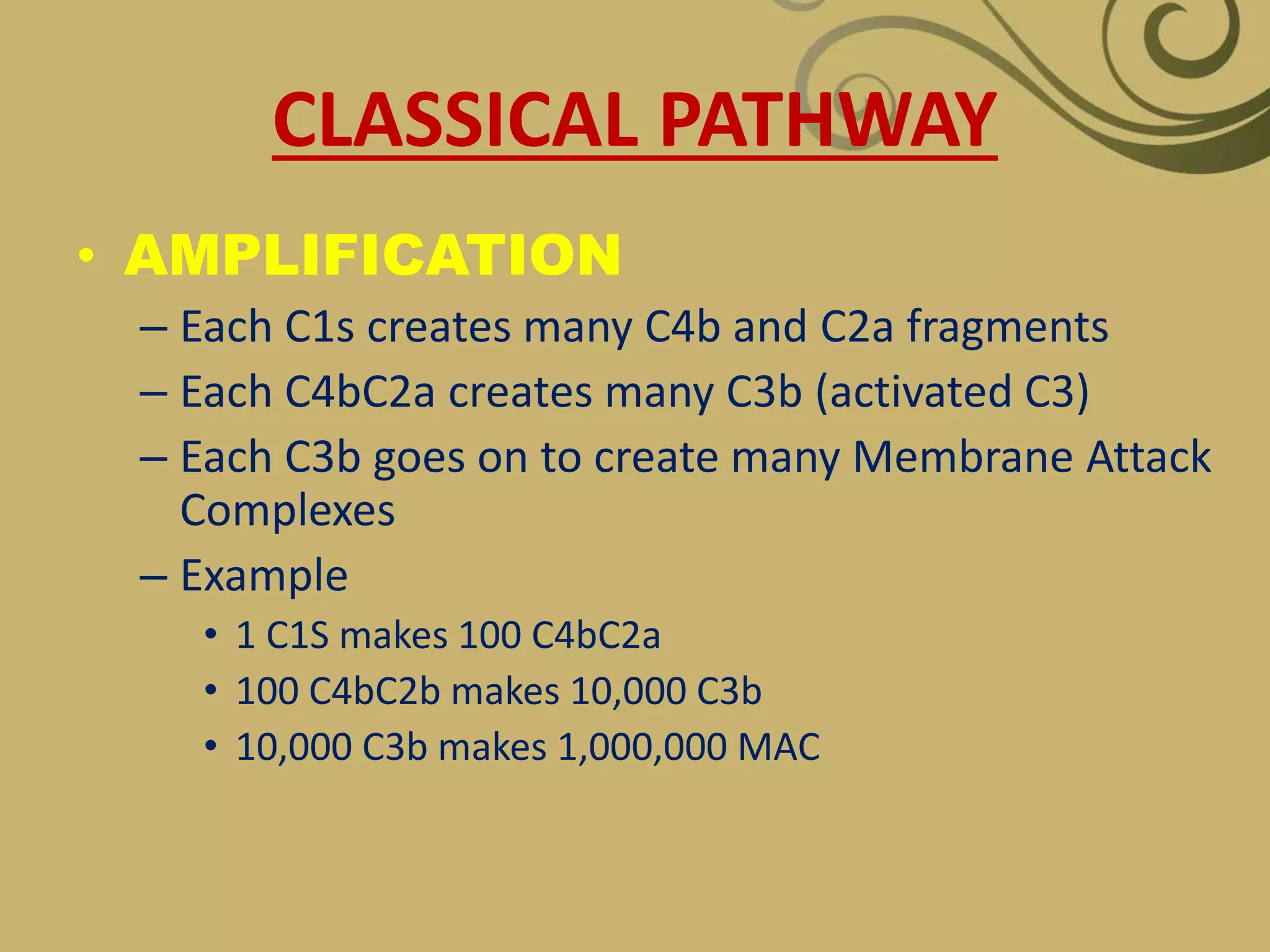 CLASSICAL PATHWAY

• AMPLIFICATION
– Each C1s creates many C4b and C2a fragments
– Each C4bC2a creates many C3b (activated C3)
– Each C3b goes on to create many Membrane Attack Complexes
– Example
• 1 C1S makes 100 C4bC2a
• 100 C4bC2b makes 10,000 C3b
• 10,000 C3b makes 1,000,000 MAC